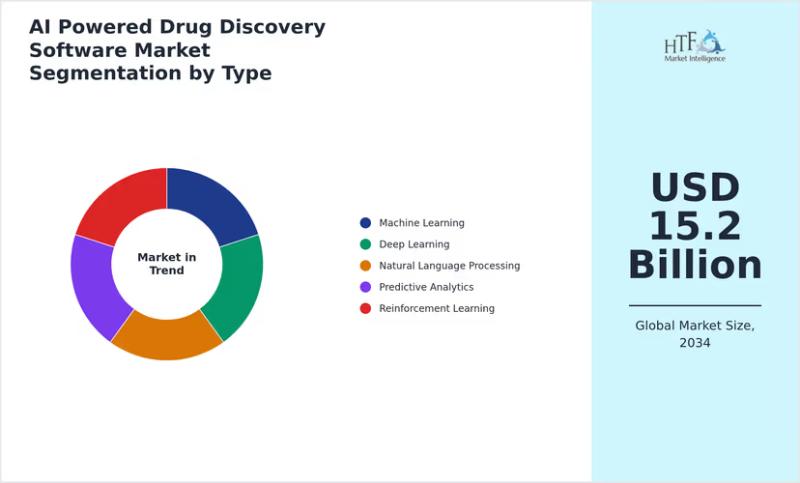 AI Powered Drug Discovery Software Market Segmentation by Type

Market in Trend

Machine Learning
Deep Learning
Natural Language Processing
Predictive Analytics
Reinforcement Learning

HTF
Market Intelligence

USD 15.2 Billion

Global Market Size, 2034